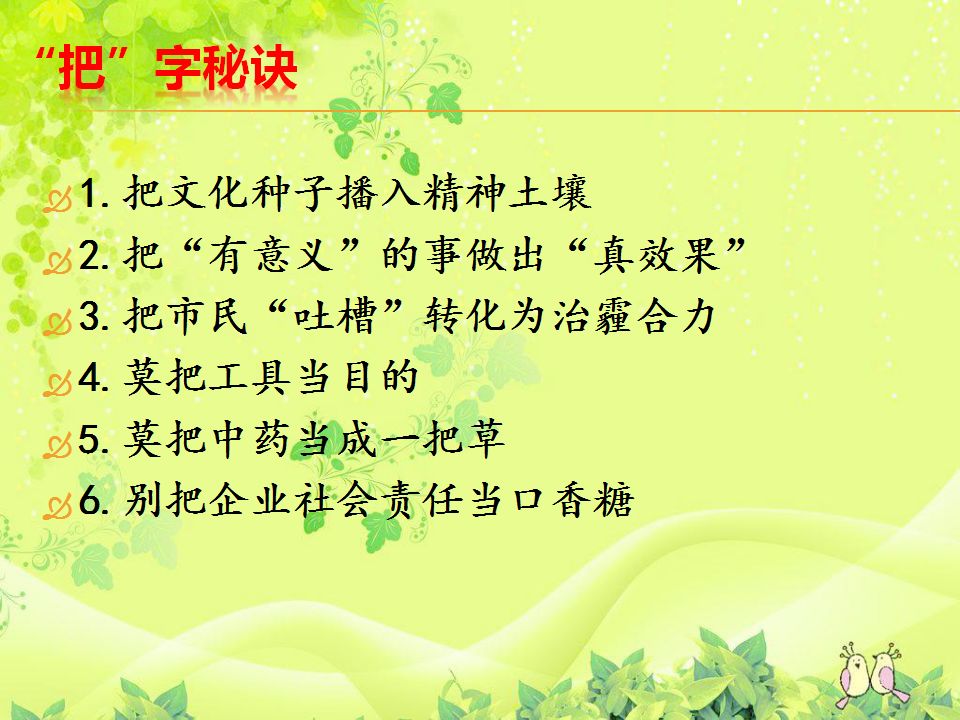 “把”字秘诀

1. 把文化种子播入精神土壤
2. 把“有意义”的事做出“真效果”
3. 把市民“吐槽”转化为治霾合力
4. 莫把工具当目的
5. 莫把中药当成一把草
6. 别把企业社会责任当口香糖